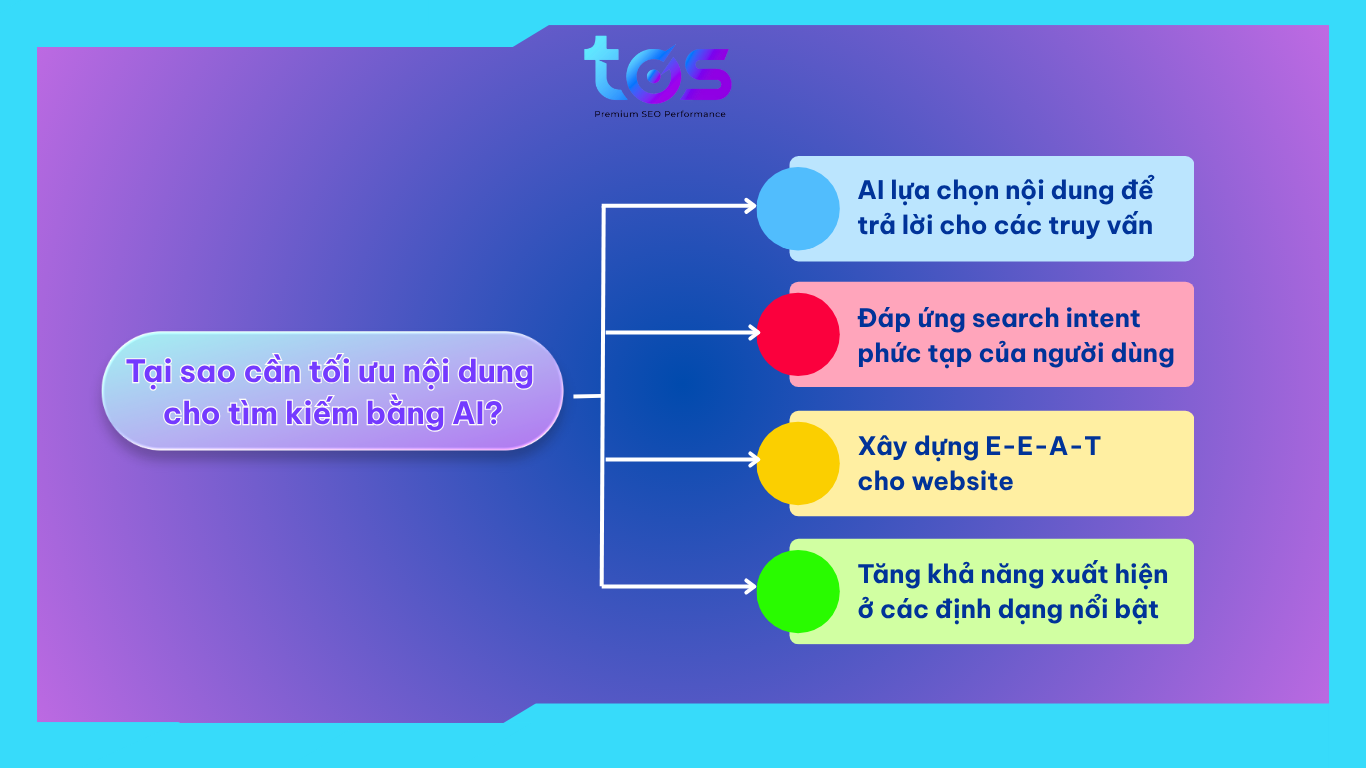 tos
Premium SEO Performance

Tại sao cần tối ưu nội dung cho tìm kiếm bằng AI?

AI lựa chọn nội dung để trả lời cho các truy vấn

Đáp ứng search intent phức tạp của người dùng

Xây dựng E-E-A-T cho website

Tăng khả năng xuất hiện ở các định dạng nổi bật